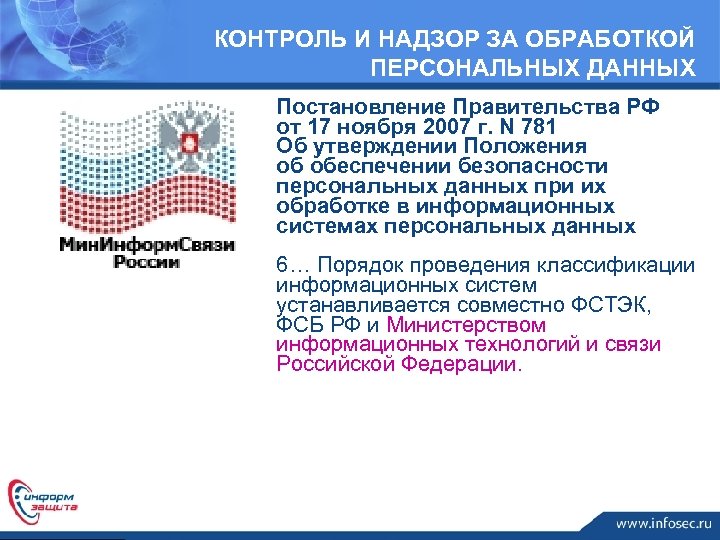 КОНТРОЛЬ И НАДЗОР ЗА ОБРАБОТКОЙ ПЕРСОНАЛЬНЫХ ДАННЫХ

МинИнформСвязи России

Постановление Правительства РФ от 17 ноября 2007 г. N 781 Об утверждении Положения об обеспечении безопасности персональных данных при их обработке в информационных системах персональных данных

6… Порядок проведения классификации информационных систем устанавливается совместно ФСТЭК, ФСБ РФ и Министерством информационных технологий и связи Российской Федерации.

информ защита

www.infosec.ru